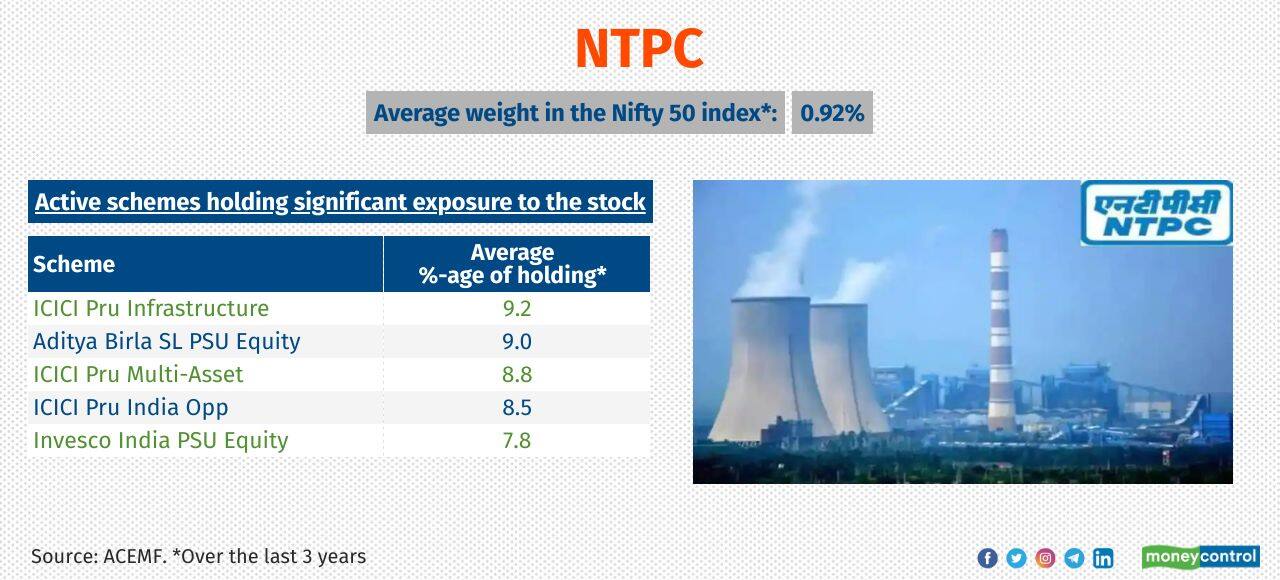 NTPC

Average weight in the Nifty 50 index*: 0.92%

Active schemes holding significant exposure to the stock

| Scheme | Average %-age of holding* |
|---|---|
| ICICI Pru Infrastructure | 9.2 |
| Aditya Birla SL PSU Equity | 9.0 |
| ICICI Pru Multi-Asset | 8.8 |
| ICICI Pru India Opp | 8.5 |
| Invesco India PSU Equity | 7.8 |

एनटीपीसी NTPC

Source: ACEMF. *Over the last 3 years

moneycontrol